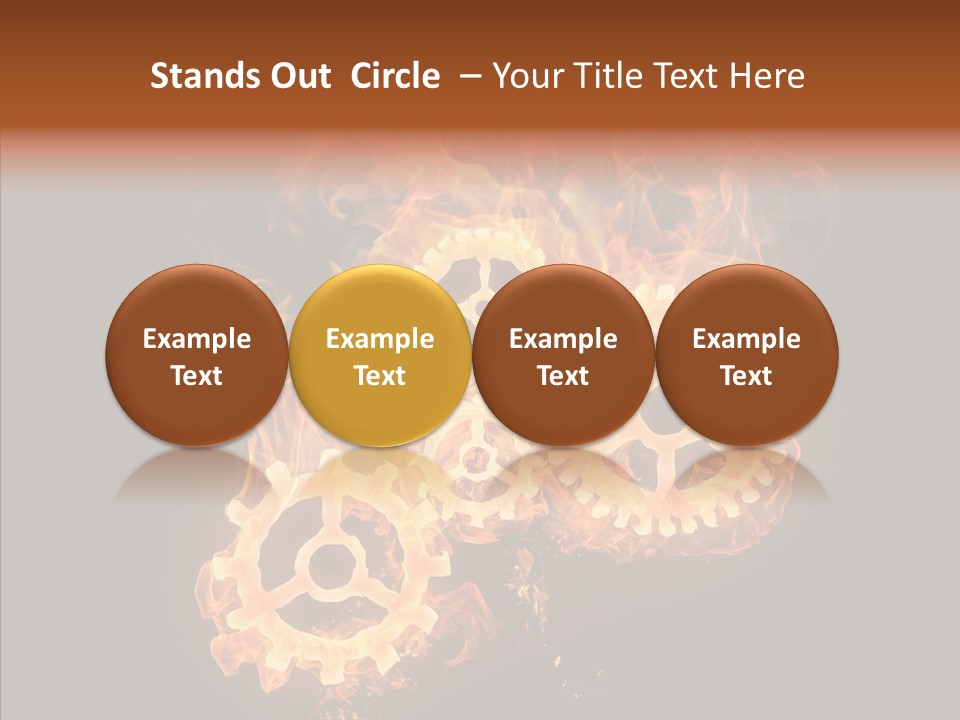 Stands Out Circle – Your Title Text Here

Example Text

Example Text

Example Text

Example Text